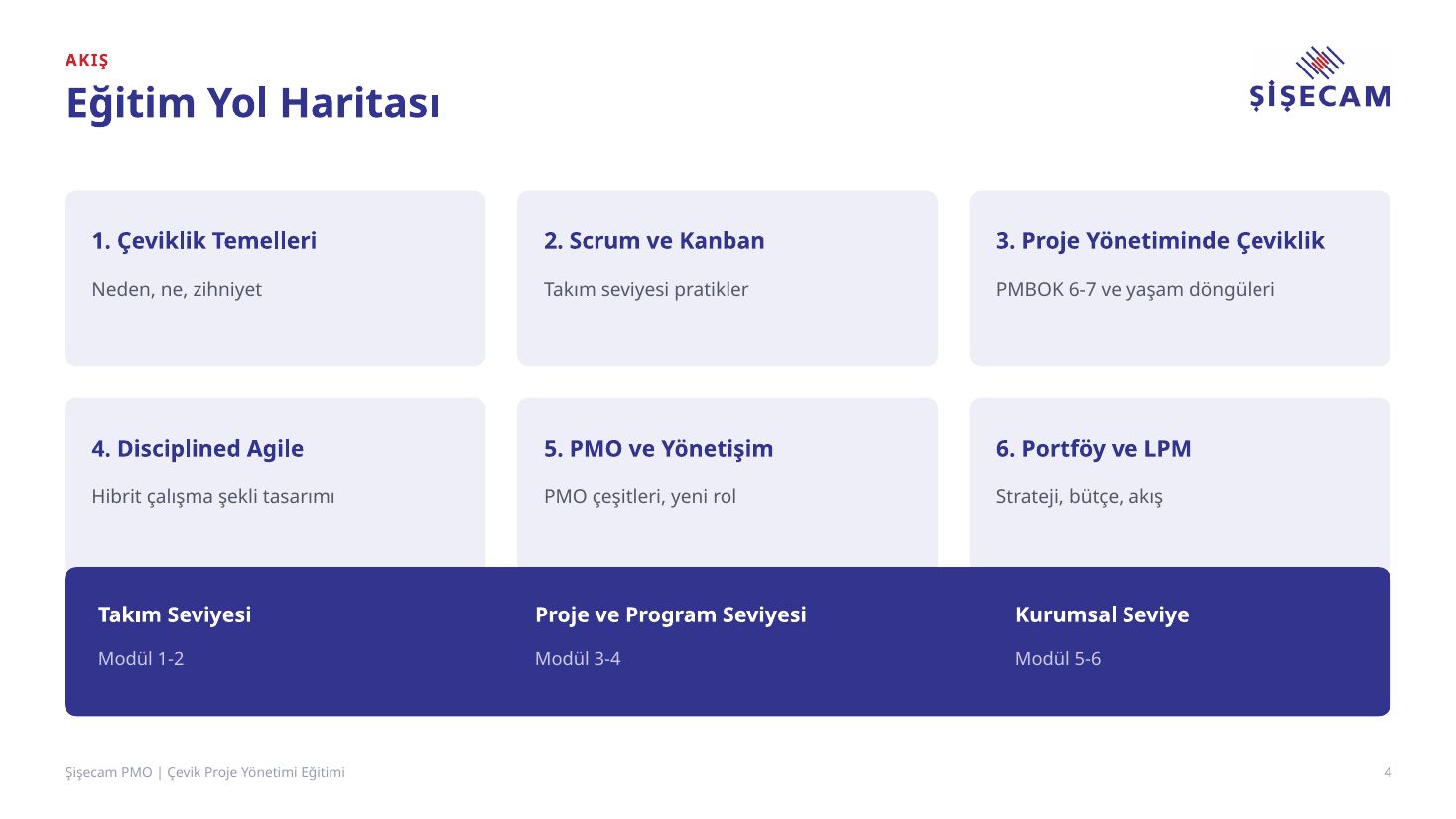 AKIŞ

Eğitim Yol Haritası

ŞİŞECAM

1. Çeviklik Temelleri

Neden, ne, zihniyet

2. Scrum ve Kanban

Takım seviyesi pratikler

3. Proje Yönetiminde Çeviklik

PMBOK 6-7 ve yaşam döngüleri

4. Disciplined Agile

Hibrit çalışma şekli tasarımı

5. PMO ve Yönetişim

PMO çeşitleri, yeni rol

6. Portföy ve LPM

Strateji, bütçe, akış

Takım Seviyesi

Modül 1-2

Proje ve Program Seviyesi

Modül 3-4

Kurumsal Seviye

Modül 5-6

Şişecam PMO | Çevik Proje Yönetimi Eğitimi

4